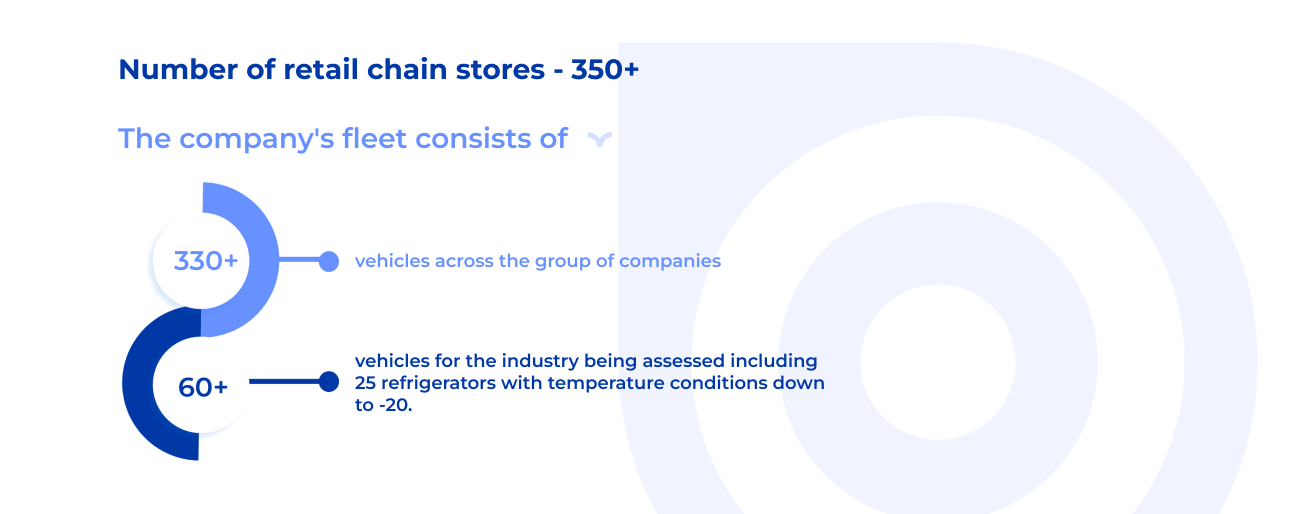 Number of retail chain stores - 350+

The company's fleet consists of

330+

vehicles across the group of companies

60+

vehicles for the industry being assessed including 25 refrigerators with temperature conditions down to -20.